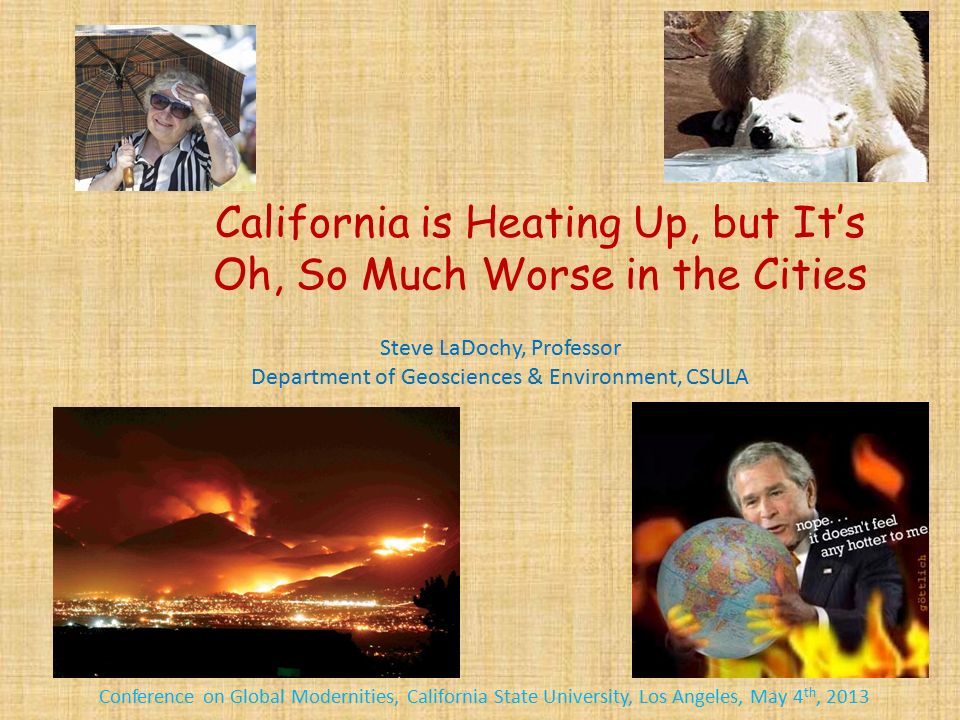 California is Heating Up, but It's Oh, So Much Worse in the Cities

Steve LaDochy, Professor
Department of Geosciences & Environment, CSULA

nope. . . it doesn't feel any hotter to me

göttlich

Conference on Global Modernities, California State University, Los Angeles, May 4$^{th}$, 2013